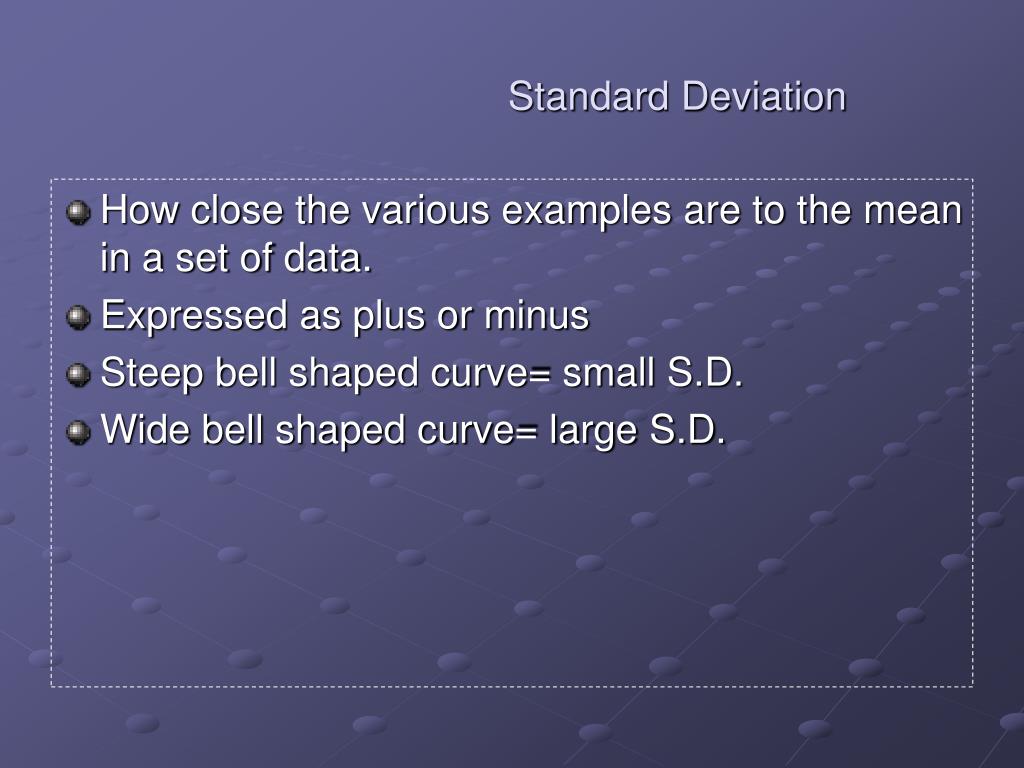 Standard Deviation

How close the various examples are to the mean in a set of data.

Expressed as plus or minus

Steep bell shaped curve= small S.D.

Wide bell shaped curve= large S.D.